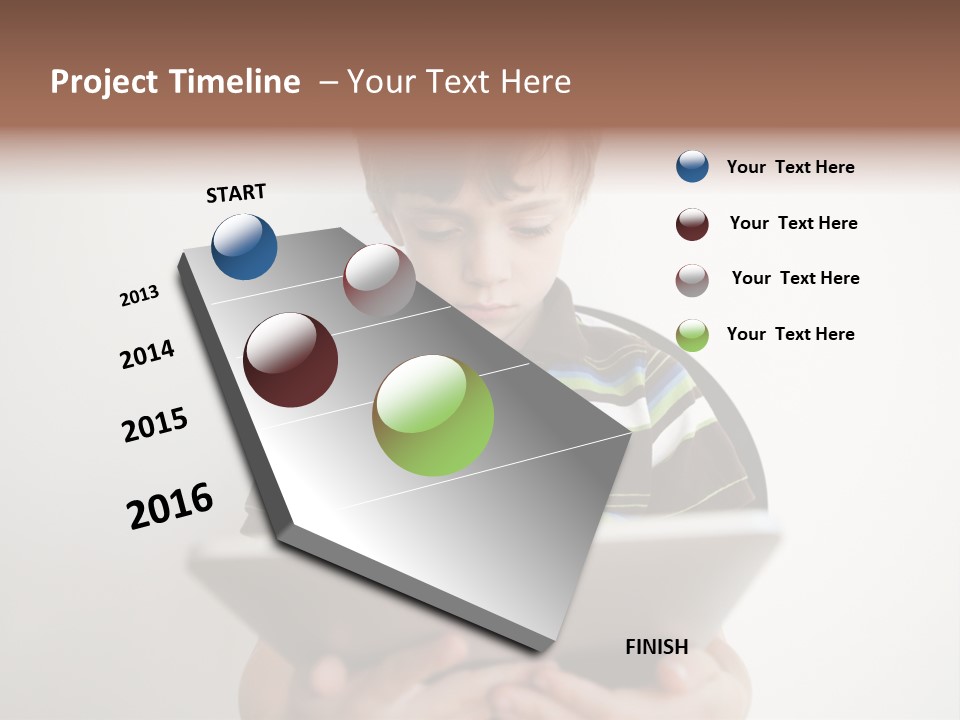 Project Timeline – Your Text Here

START

2013

2014

2015

2016

FINISH

Your Text Here

Your Text Here

Your Text Here

Your Text Here